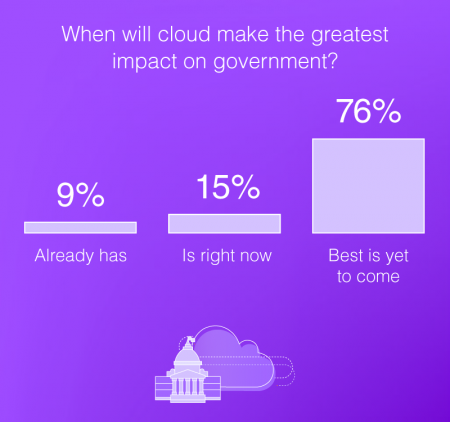 When will cloud make the greatest impact on government?

9%
Already has

15%
Is right now

76%
Best is yet to come